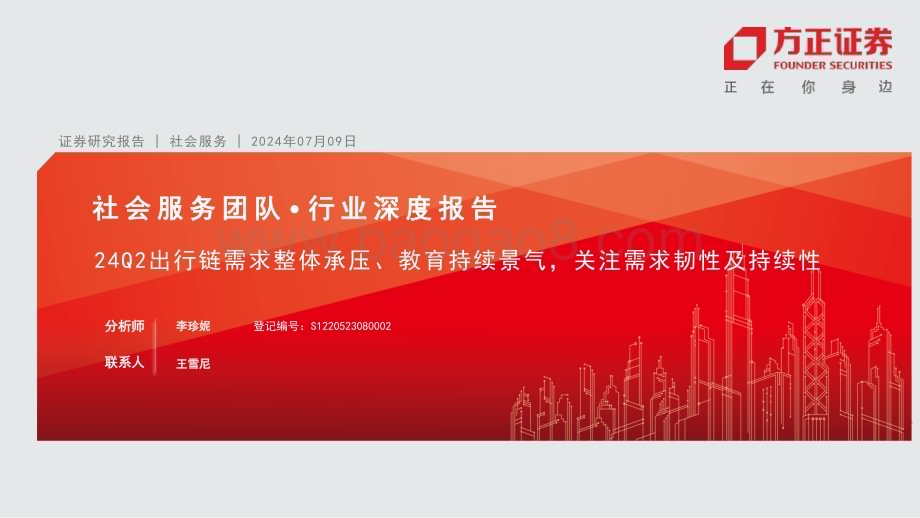 方正证券
FOUNDER SECURITIES
正 在 你 身 边

证券研究报告 | 社会服务 | 2024年07月09日

社会服务团队•行业深度报告

24Q2出行链需求整体承压、教育持续景气，关注需求韧性及持续性

分析师 李珍妮 登记编号：S1220523080002

联系人 王雪尼